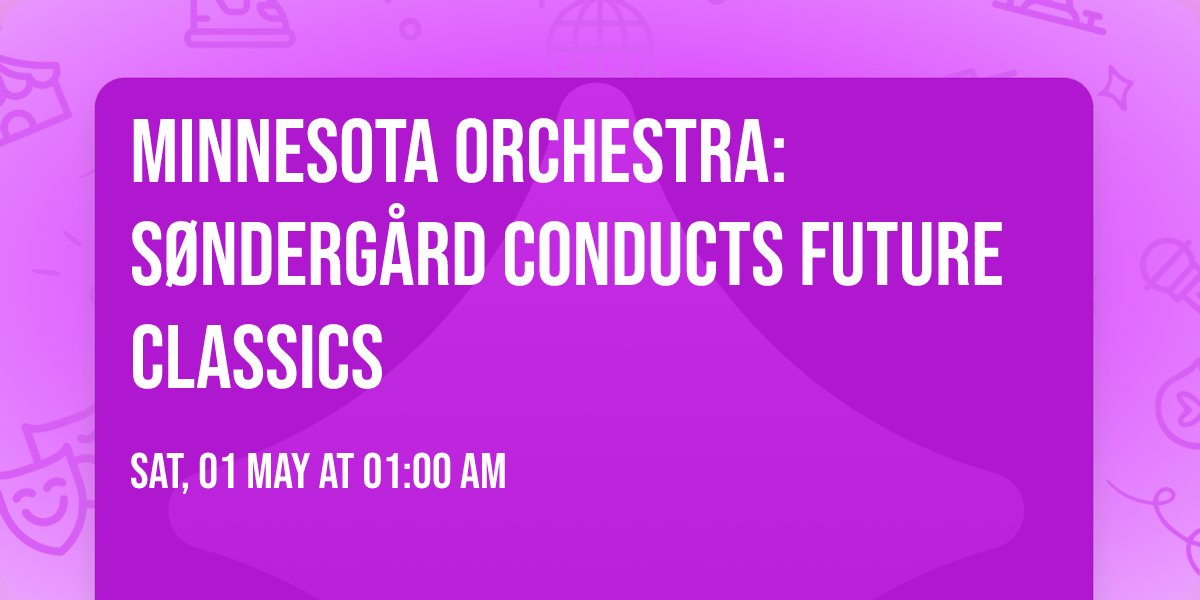 MINNESOTA ORCHESTRA: SØNDERGÅRD CONDUCTS FUTURE CLASSICS

SAT, 01 MAY AT 01:00 AM